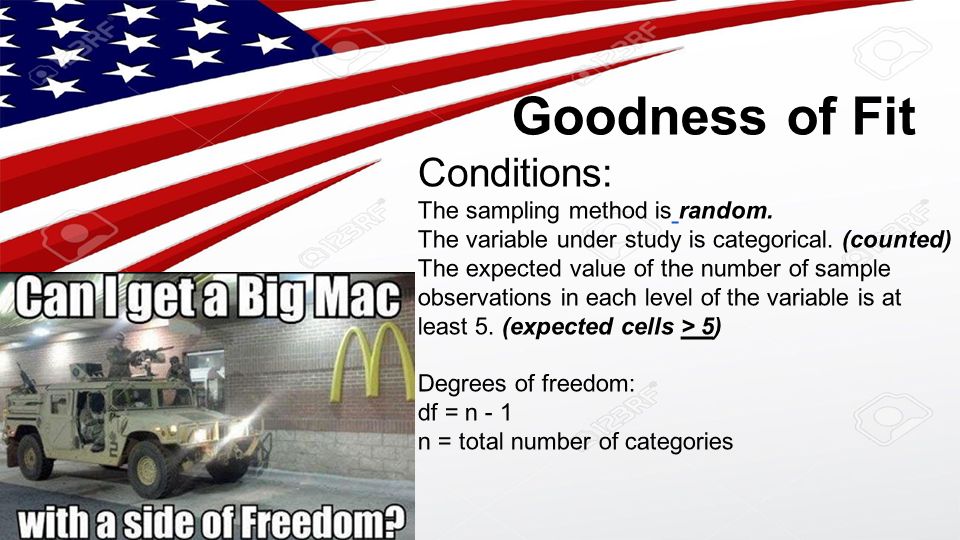 Goodness of Fit

Conditions:

The sampling method is random.
The variable under study is categorical. (counted)
The expected value of the number of sample observations in each level of the variable is at least 5. (expected cells > 5)

Degrees of freedom:
df = n - 1
n = total number of categories

Can I get a Big Mac

with a side of Freedom?

123RF